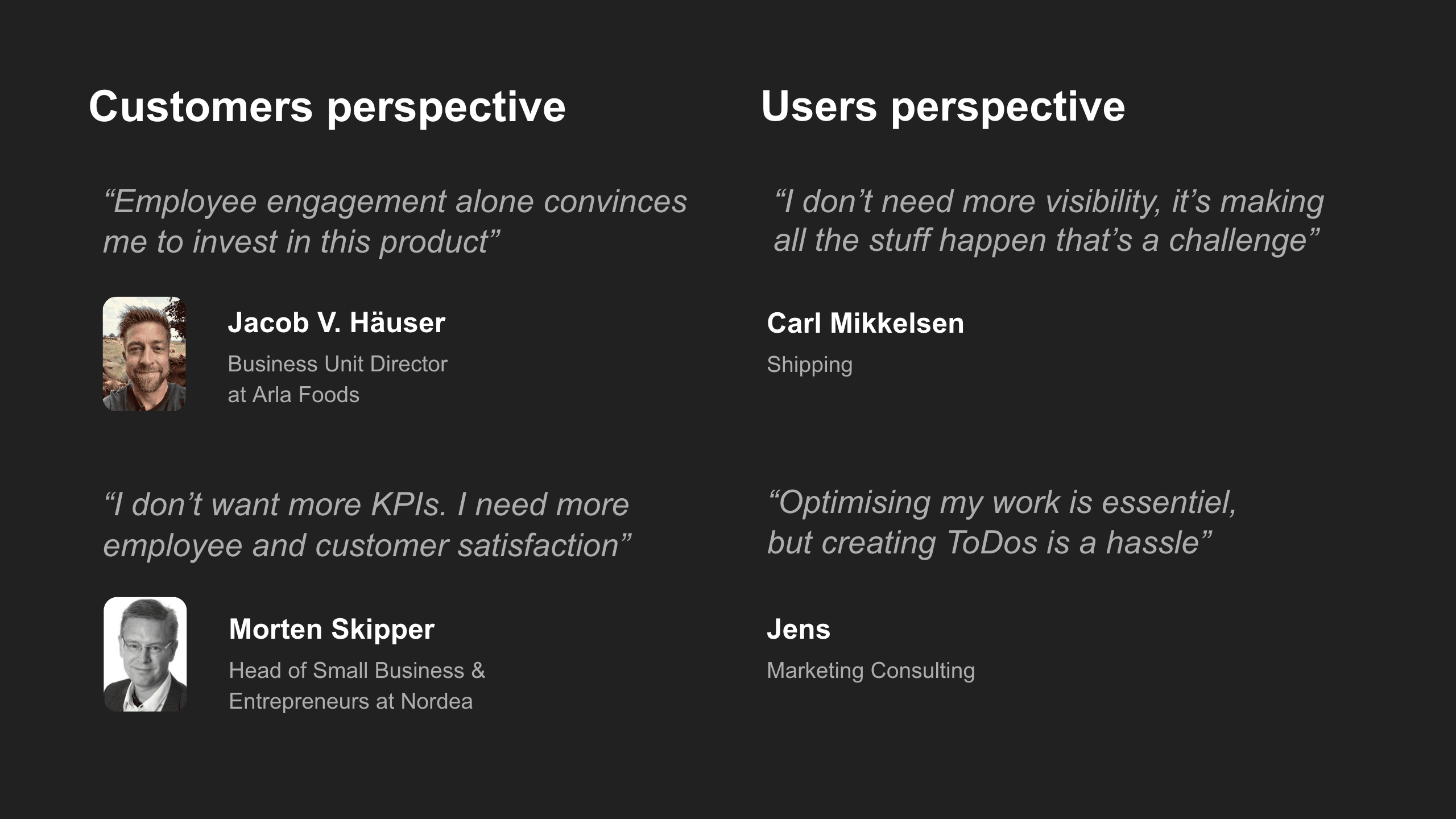 Customers perspective

“Employee engagement alone convinces me to invest in this product”

Jacob V. Häuser

Business Unit Director at Arla Foods

“I don’t want more KPIs. I need more employee and customer satisfaction”

Morten Skipper

Head of Small Business & Entrepreneurs at Nordea

Users perspective

“I don’t need more visibility, it’s making all the stuff happen that’s a challenge”

Carl Mikkelsen

Shipping

“Optimising my work is essentiel, but creating ToDos is a hassle”

Jens

Marketing Consulting